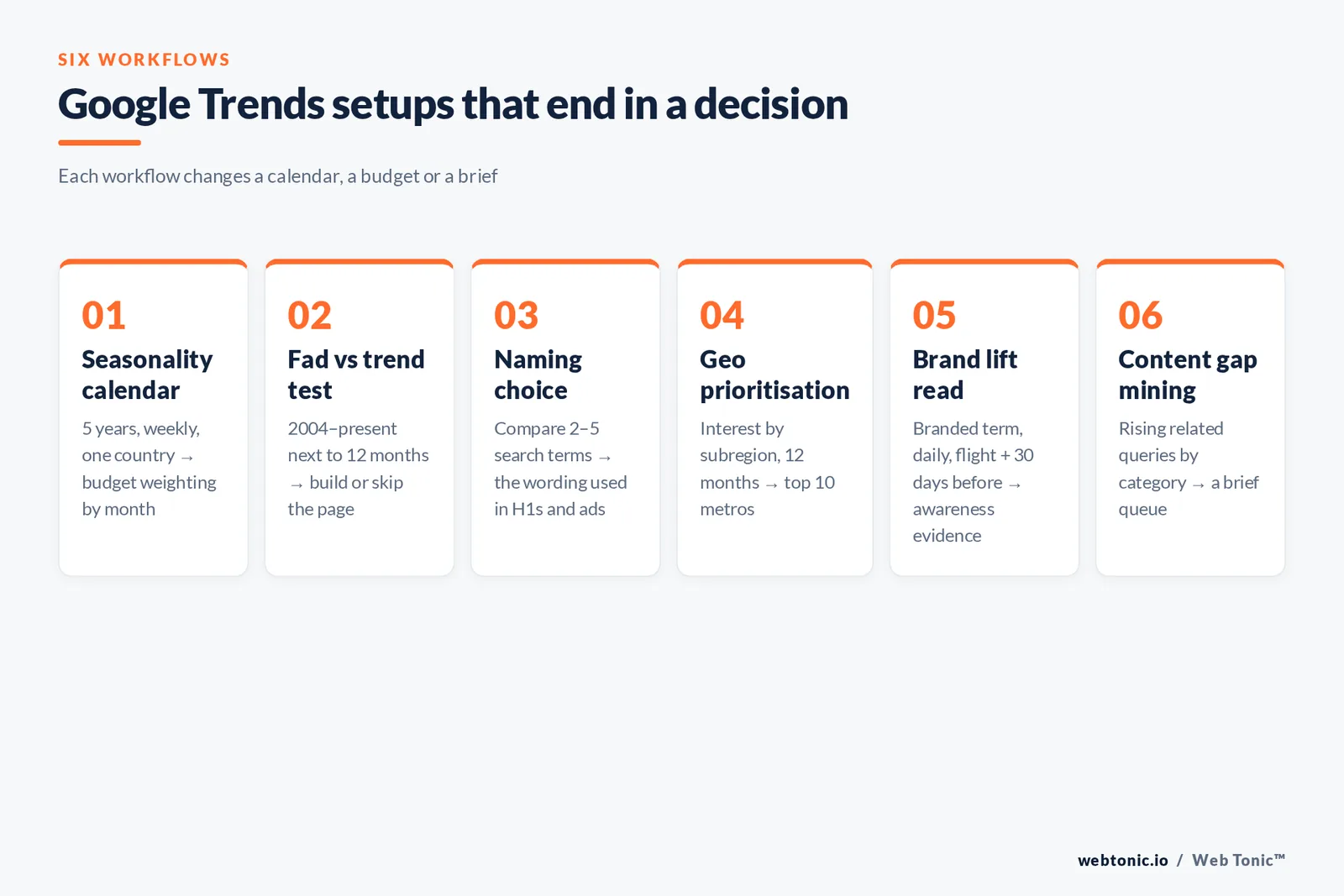 SIX WORKFLOWS

Google Trends setups that end in a decision

Each workflow changes a calendar, a budget or a brief

01
Seasonality calendar
5 years, weekly, one country → budget weighting by month

02
Fad vs trend test
2004–present next to 12 months → build or skip the page

03
Naming choice
Compare 2–5 search terms → the wording used in H1s and ads

04
Geo prioritisation
Interest by subregion, 12 months → top 10 metros

05
Brand lift read
Branded term, daily, flight + 30 days before → awareness evidence

06
Content gap mining
Rising related queries by category → a brief queue

webtonic.io / Web Tonic™